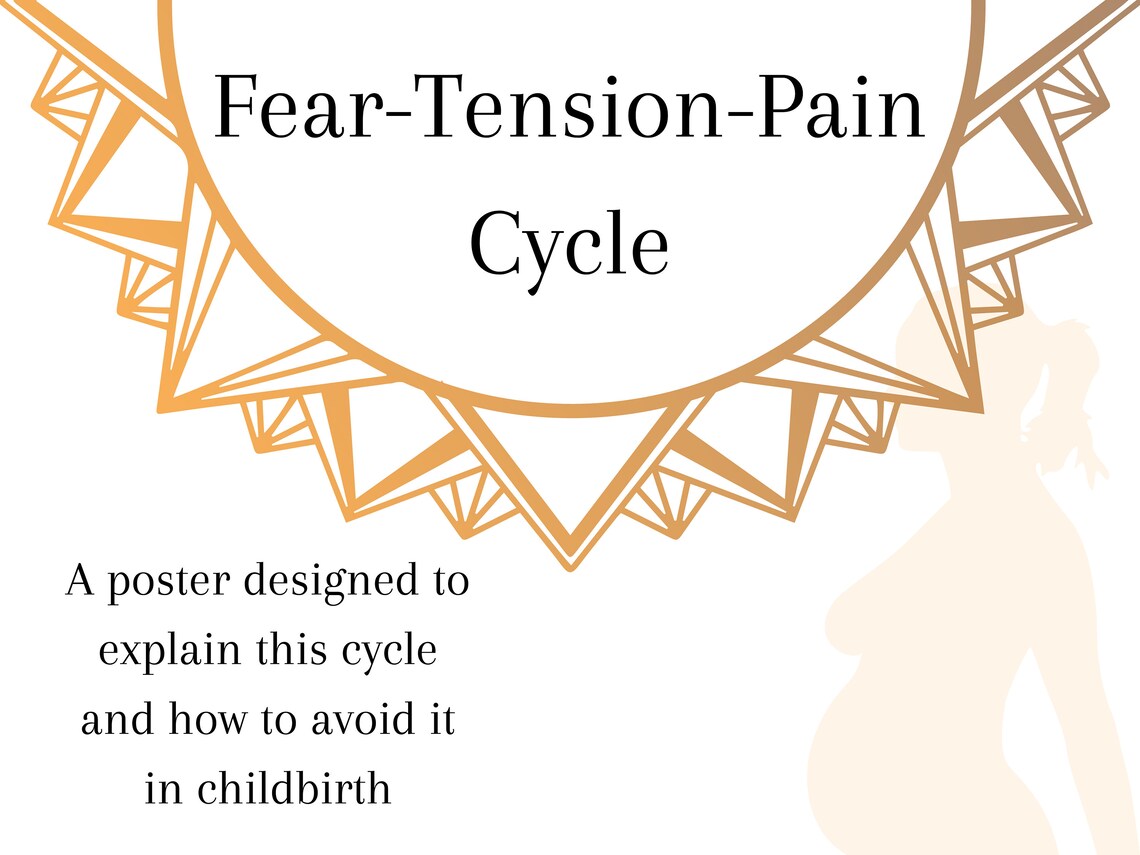 Fear-Tension-Pain Cycle

A poster designed to explain this cycle and how to avoid it in childbirth